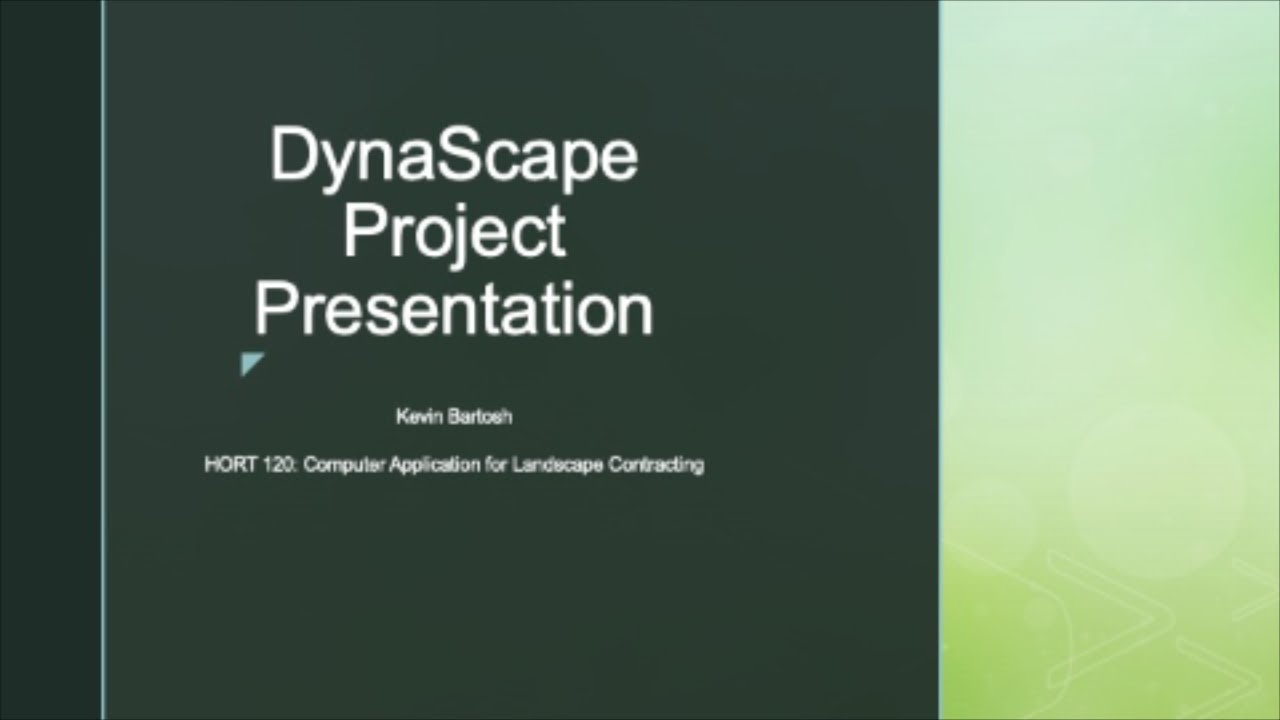 DynaScape Project Presentation

Kevin Bartosh

HORT 120: Computer Application for Landscape Contracting